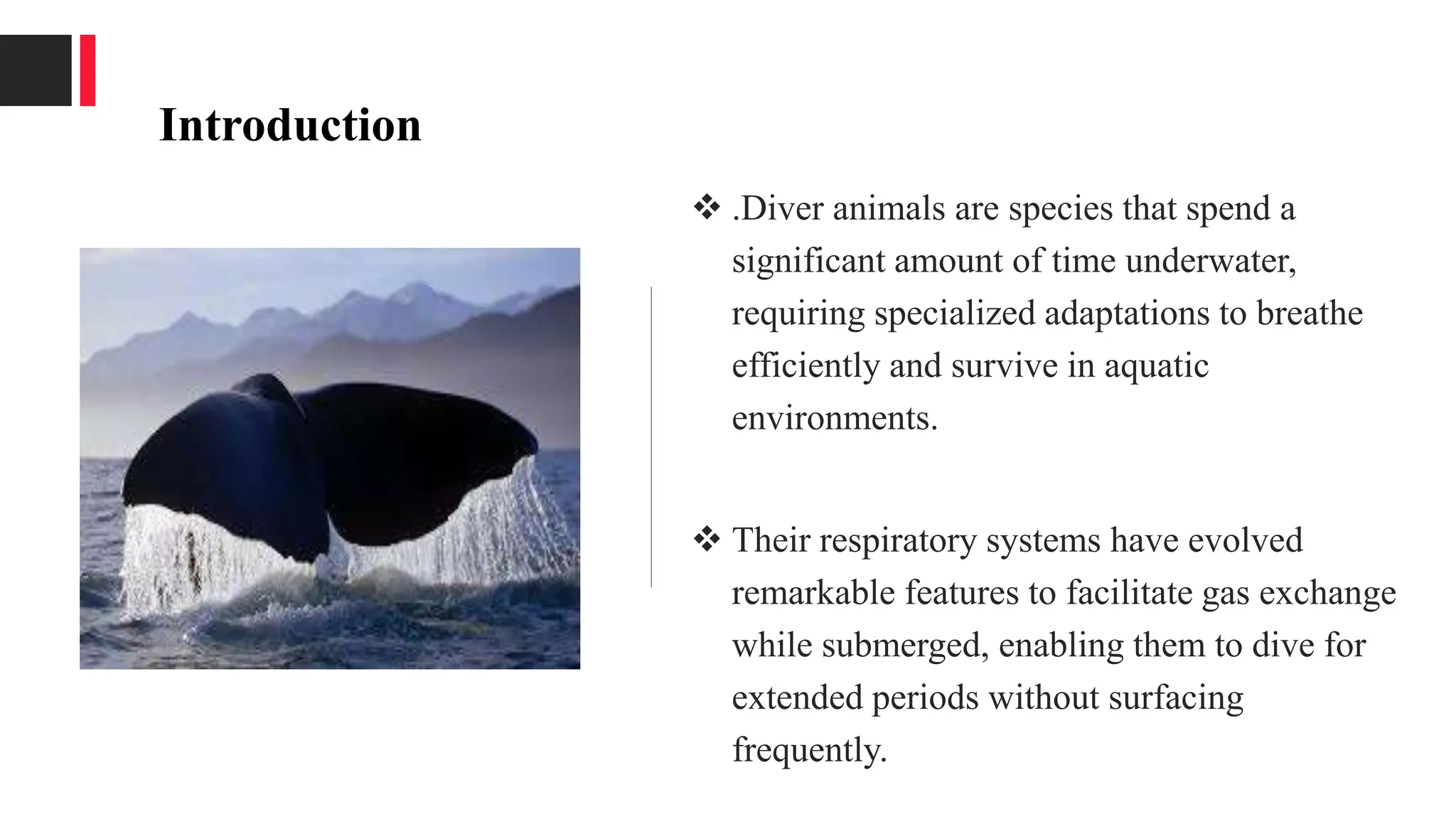 Introduction

❖ .Diver animals are species that spend a significant amount of time underwater, requiring specialized adaptations to breathe efficiently and survive in aquatic environments.

❖ Their respiratory systems have evolved remarkable features to facilitate gas exchange while submerged, enabling them to dive for extended periods without surfacing frequently.